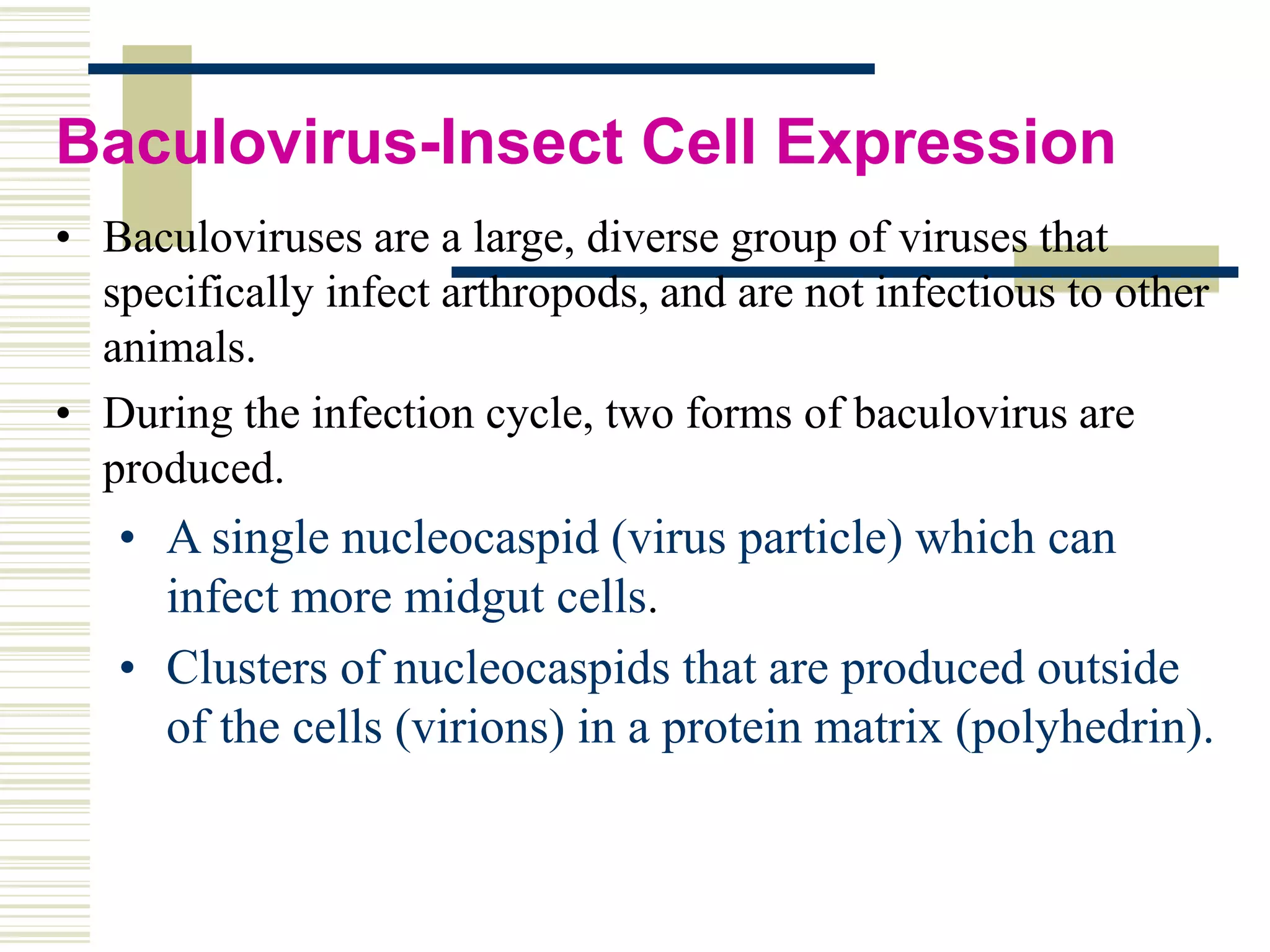 Baculovirus-Insect Cell Expression

• Baculoviruses are a large, diverse group of viruses that specifically infect arthropods, and are not infectious to other animals.

• During the infection cycle, two forms of baculovirus are produced.

• A single nucleocaspid (virus particle) which can infect more midgut cells.

• Clusters of nucleocaspids that are produced outside of the cells (virions) in a protein matrix (polyhedrin).